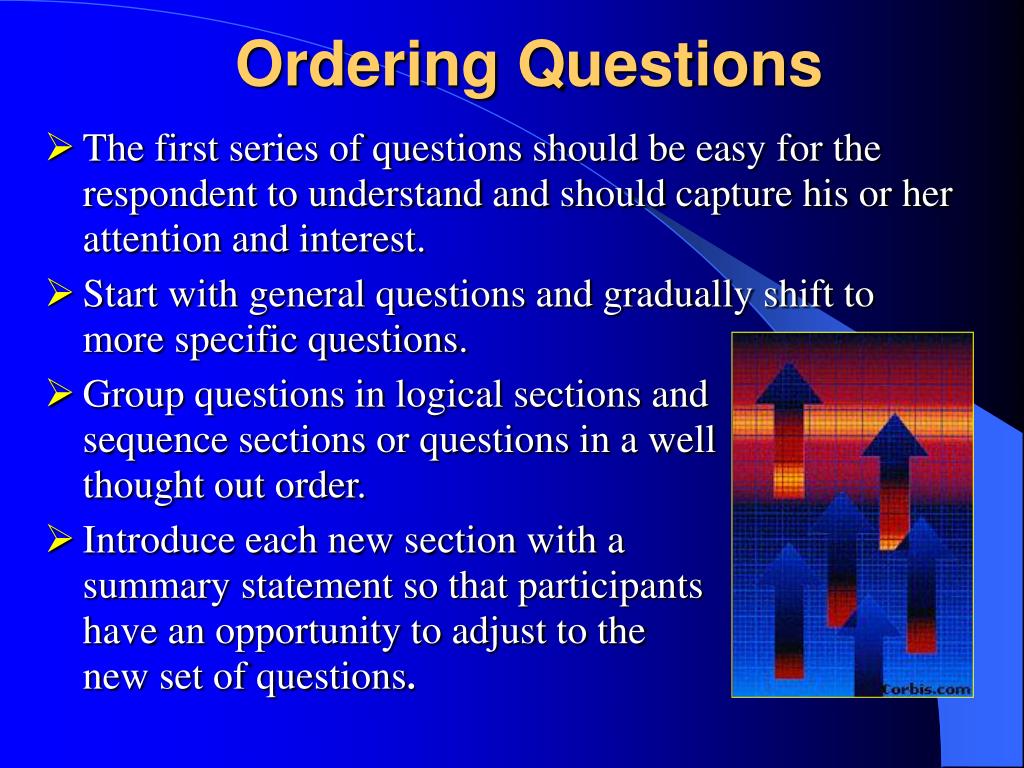 Ordering Questions

➢ The first series of questions should be easy for the respondent to understand and should capture his or her attention and interest.

➢ Start with general questions and gradually shift to more specific questions.

➢ Group questions in logical sections and sequence sections or questions in a well thought out order.

➢ Introduce each new section with a summary statement so that participants have an opportunity to adjust to the new set of questions.

Corbis.com